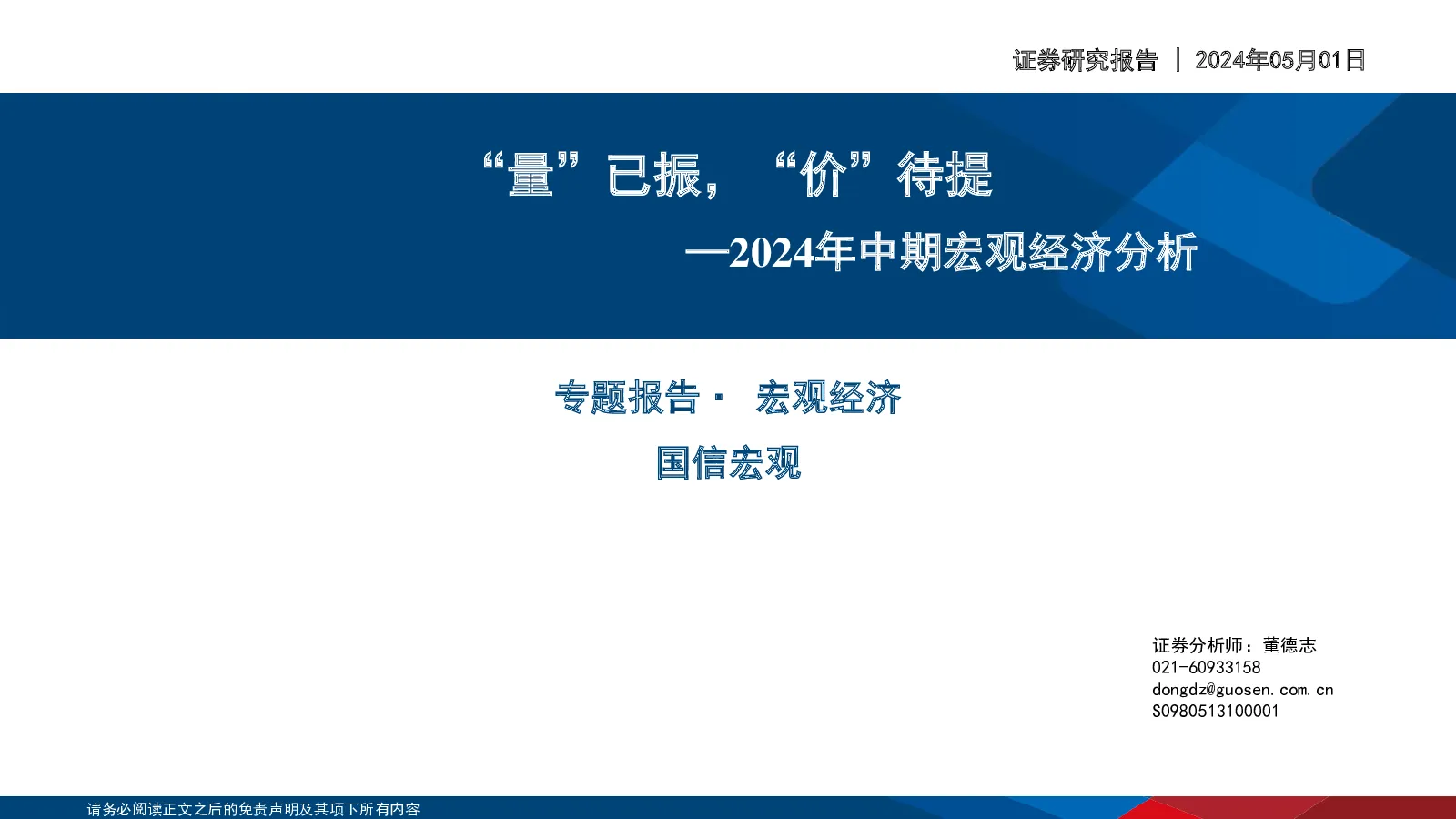 证券研究报告 | 2024年05月01日

“量”已振，“价”待提

—2024年中期宏观经济分析

专题报告· 宏观经济

国信宏观

证券分析师：董德志
021-60933158
dongdz@guosen.com.cn
S0980513100001

请务必阅读正文之后的免责声明及其项下所有内容